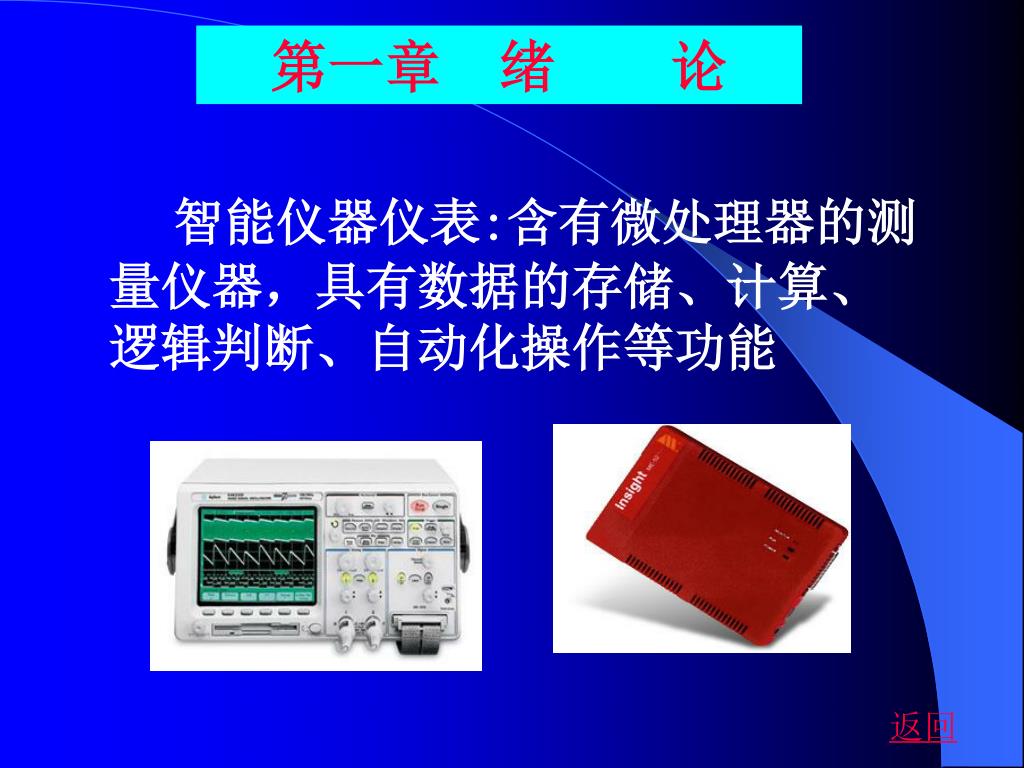 第一章　绪　　论

智能仪器仪表:含有微处理器的测量仪器，具有数据的存储、计算、逻辑判断、自动化操作等功能

insight

返回